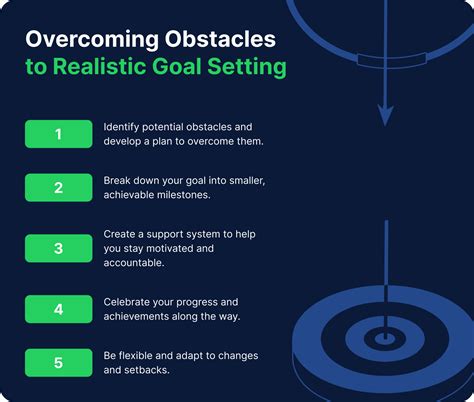 Overcoming Obstacles
to Realistic Goal Setting

1
Identify potential obstacles and develop a plan to overcome them.

2
Break down your goal into smaller, achievable milestones.

3
Create a support system to help you stay motivated and accountable.

4
Celebrate your progress and achievements along the way.

5
Be flexible and adapt to changes and setbacks.